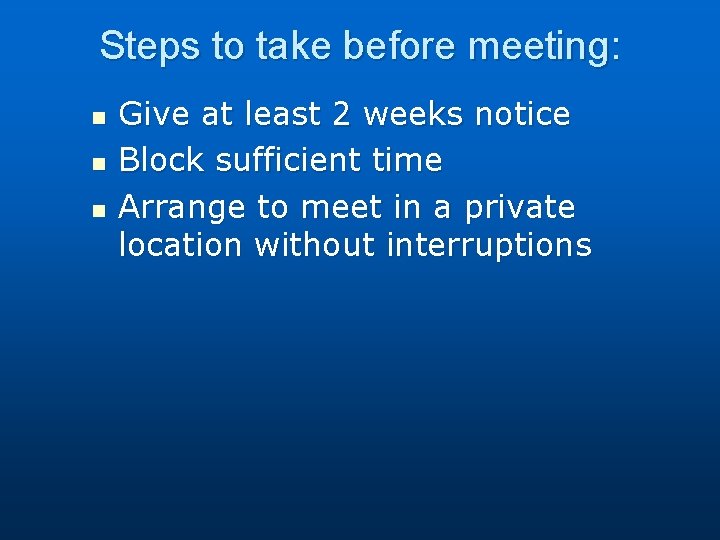 Steps to take before meeting:

- Give at least 2 weeks notice
- Block sufficient time
- Arrange to meet in a private location without interruptions